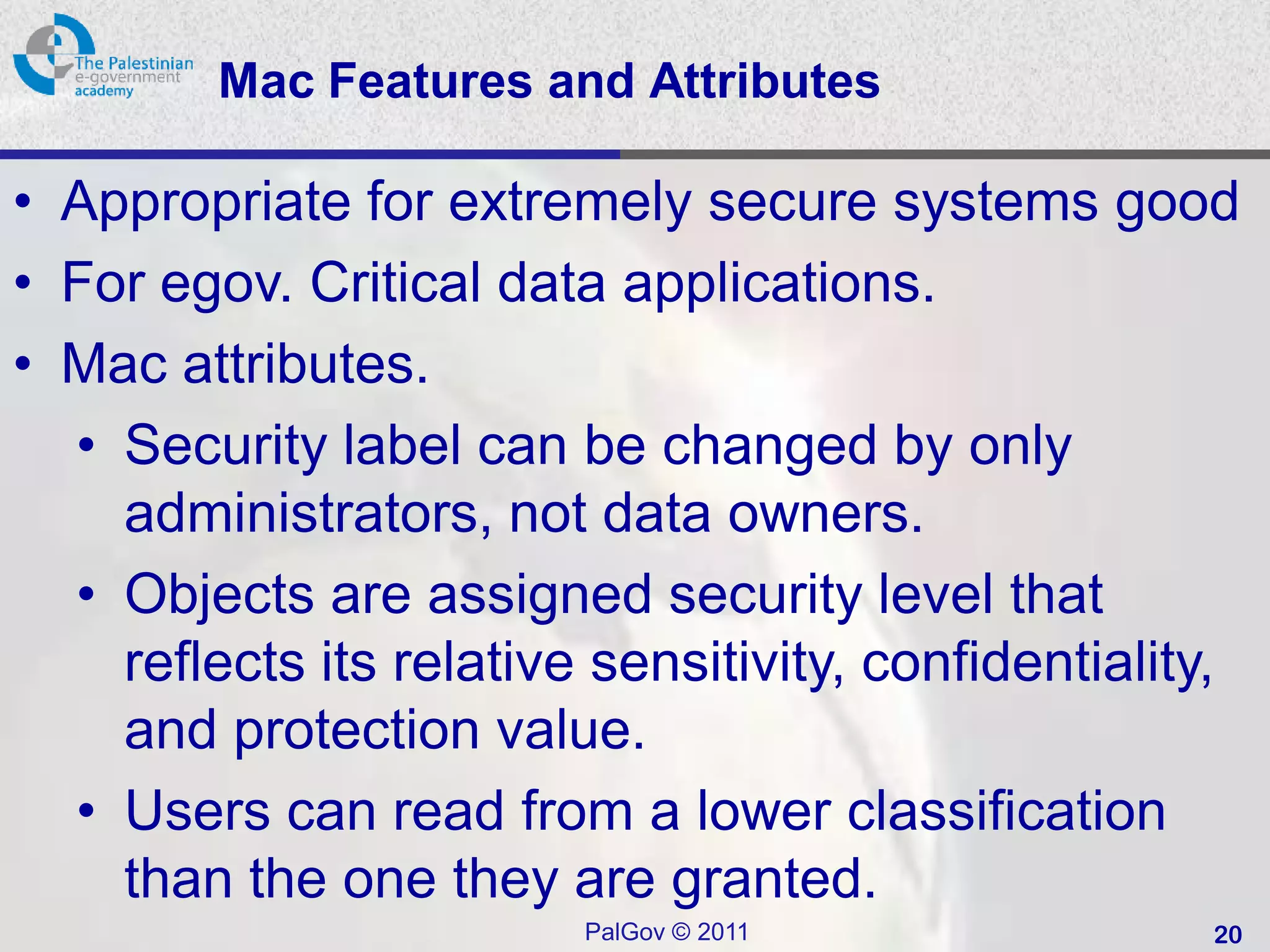 The Palestinian
e-government
academy

Mac Features and Attributes

• Appropriate for extremely secure systems good
• For egov. Critical data applications.
• Mac attributes.
  • Security label can be changed by only administrators, not data owners.
  • Objects are assigned security level that reflects its relative sensitivity, confidentiality, and protection value.
  • Users can read from a lower classification than the one they are granted.

PalGov © 2011

20